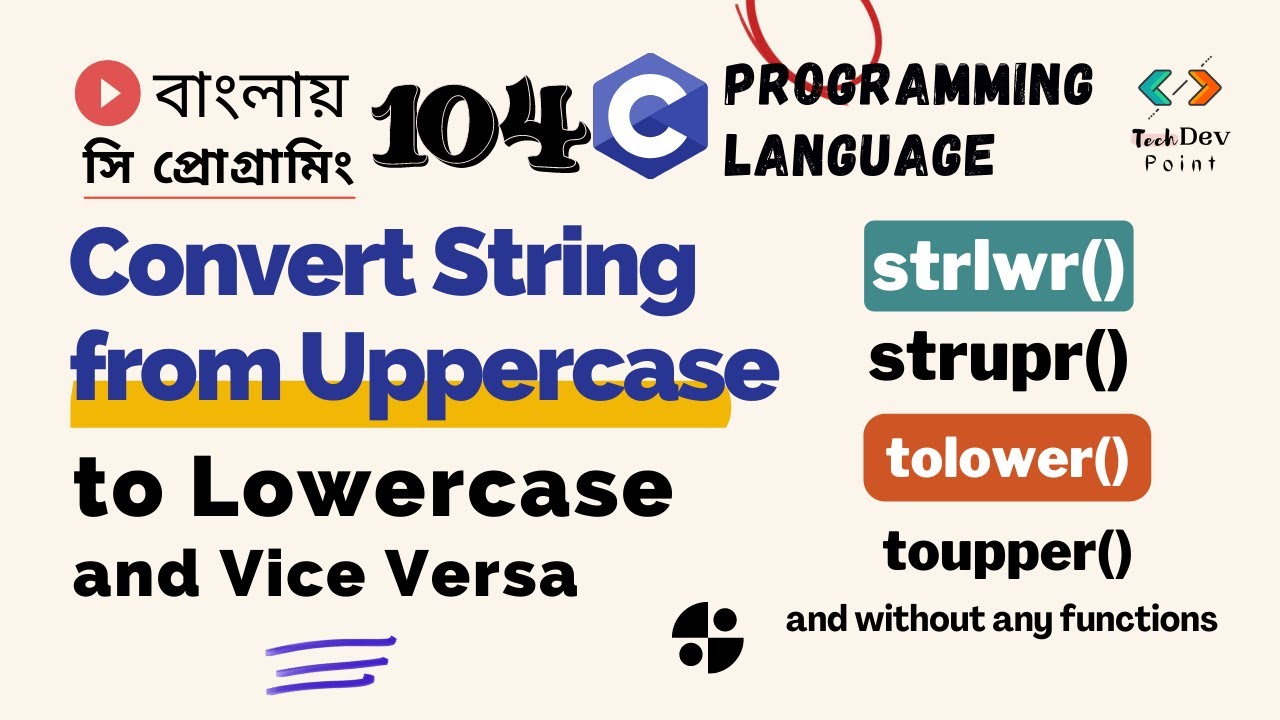 বাংলায়
সি প্রোগ্রামিং

104 C PROGRAMMING LANGUAGE

TechDev Point

Convert String from Uppercase to Lowercase and Vice Versa

strlwr()
strupr()
tolower()
toupper()
and without any functions